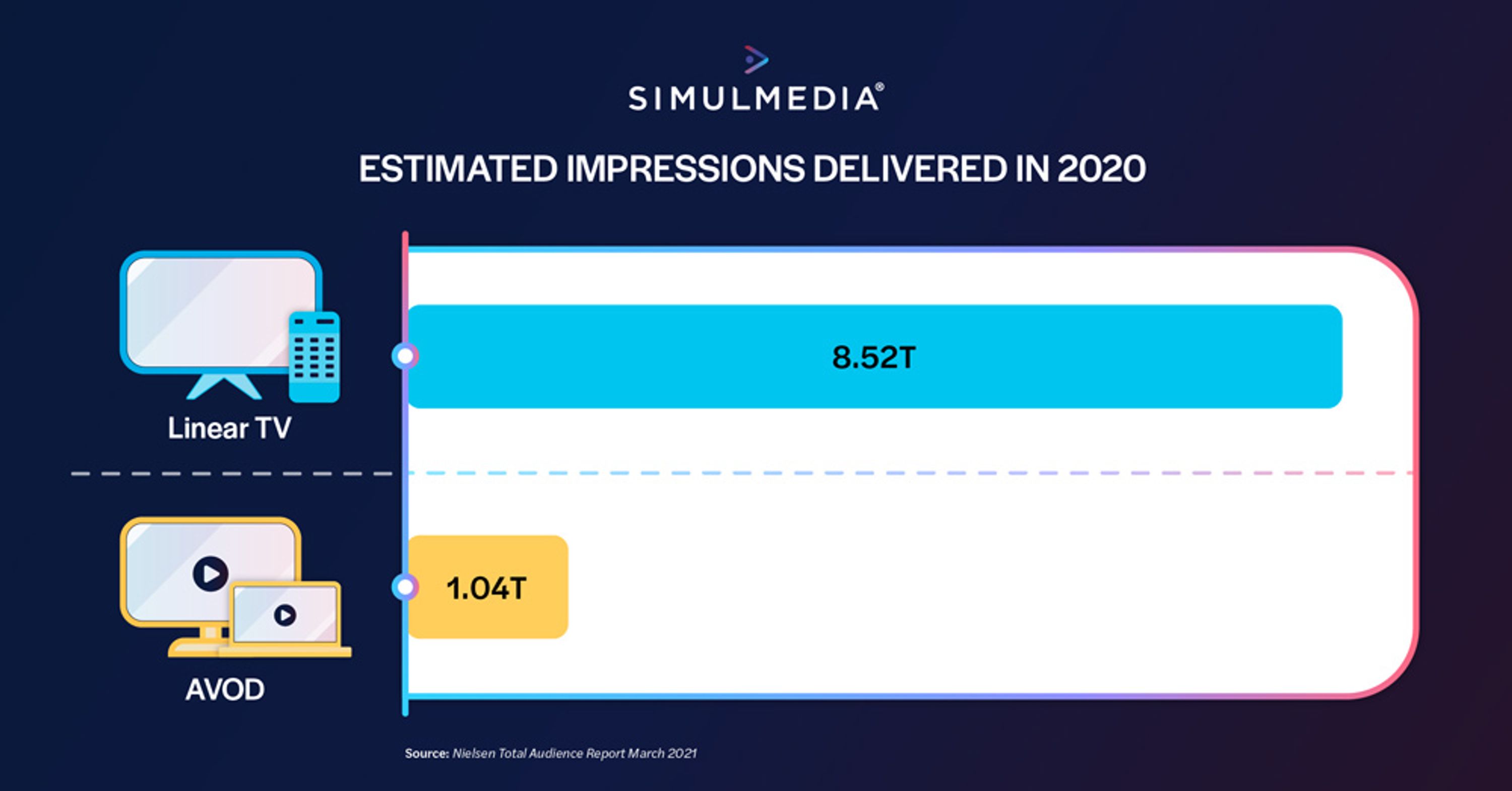 SIMULMEDIA®

ESTIMATED IMPRESSIONS DELIVERED IN 2020

Linear TV

8.52T

AVOD

1.04T

Source: Nielsen Total Audience Report March 2021